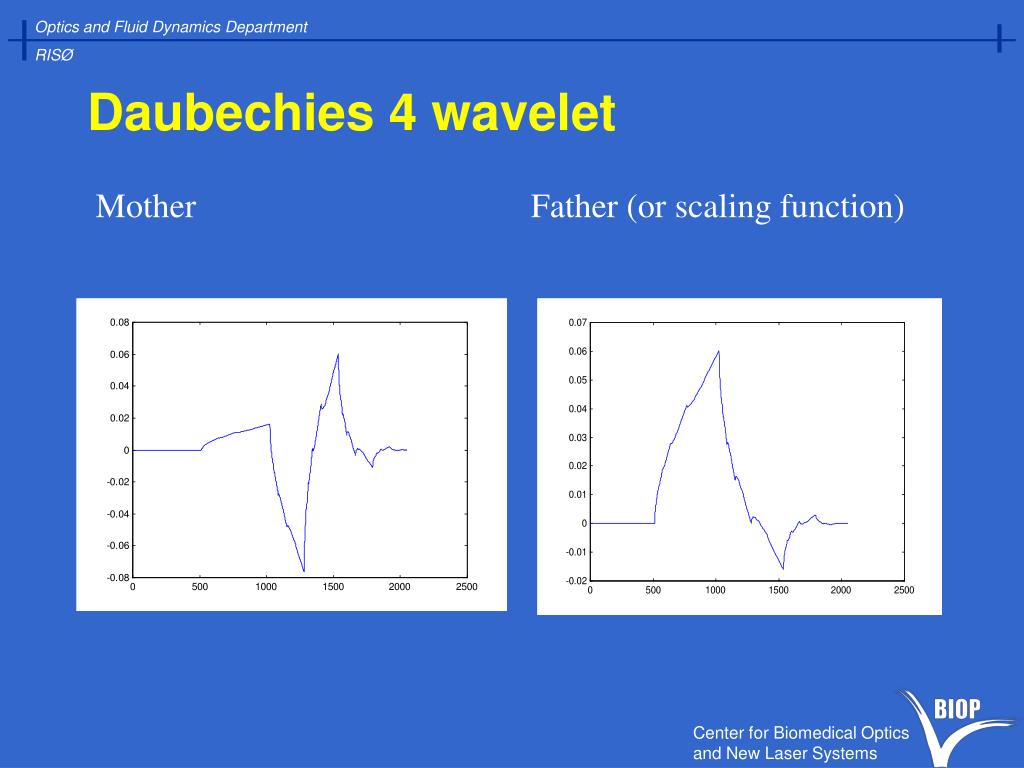 Optics and Fluid Dynamics Department
RISØ

Daubechies 4 wavelet

Mother

Father (or scaling function)

0.08
0.06
0.04
0.02
0
-0.02
-0.04
-0.06
-0.08
0 500 1000 1500 2000 2500

0.07
0.06
0.05
0.04
0.03
0.02
0.01
0
-0.01
-0.02
0 500 1000 1500 2000 2500

BIOP

Center for Biomedical Optics and New Laser Systems